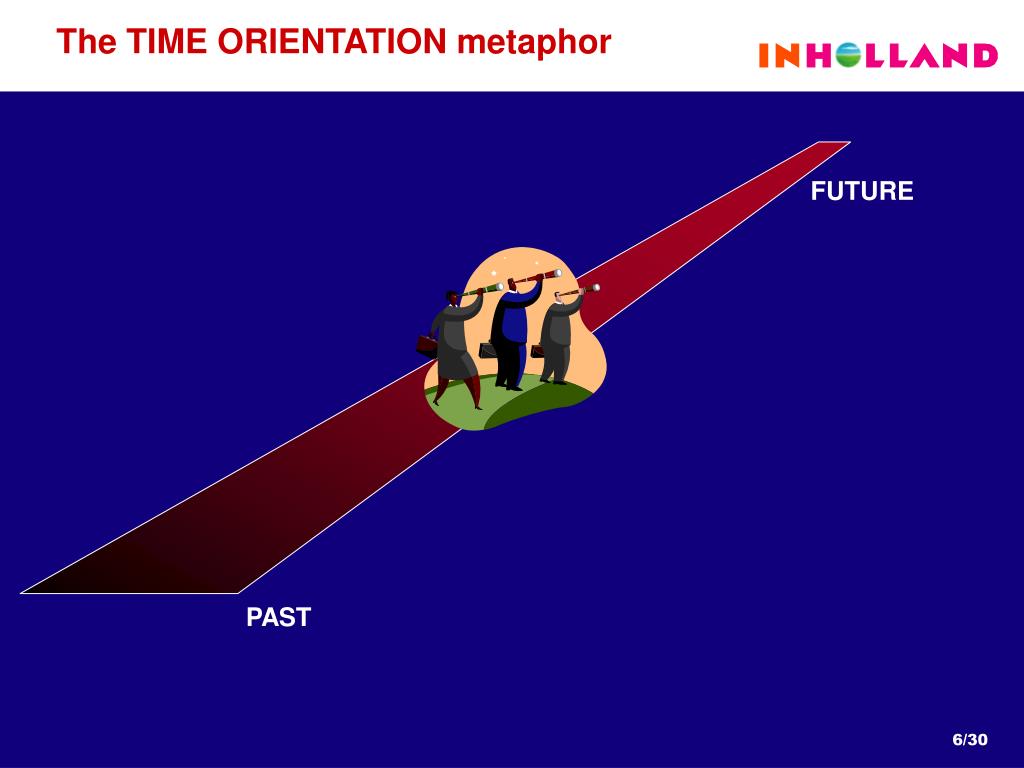 The TIME ORIENTATION metaphor

INHOLLAND

FUTURE

PAST

6/30